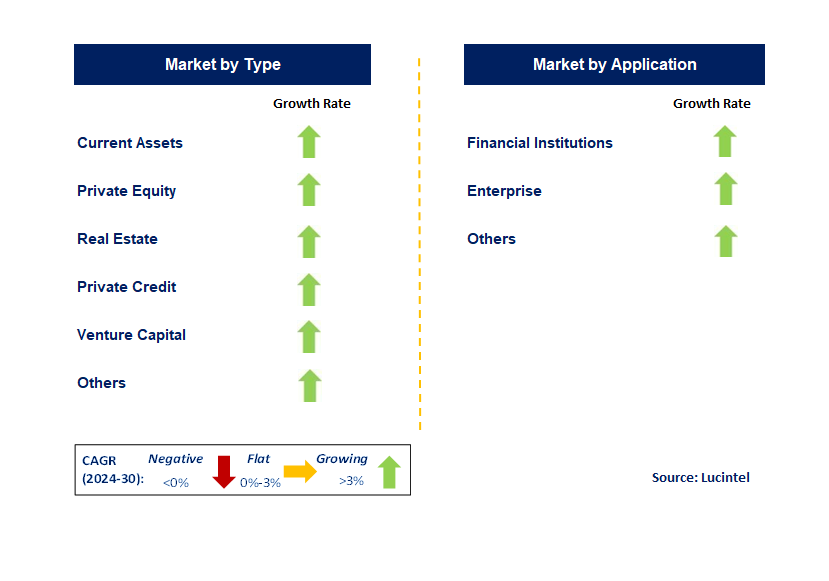 Market by Type

Growth Rate

Current Assets

Private Equity

Real Estate

Private Credit

Venture Capital

Others

Market by Application

Growth Rate

Financial Institutions

Enterprise

Others

CAGR (2024-30): Negative <0% Flat 0%-3% Growing >3%

Source: Lucintel